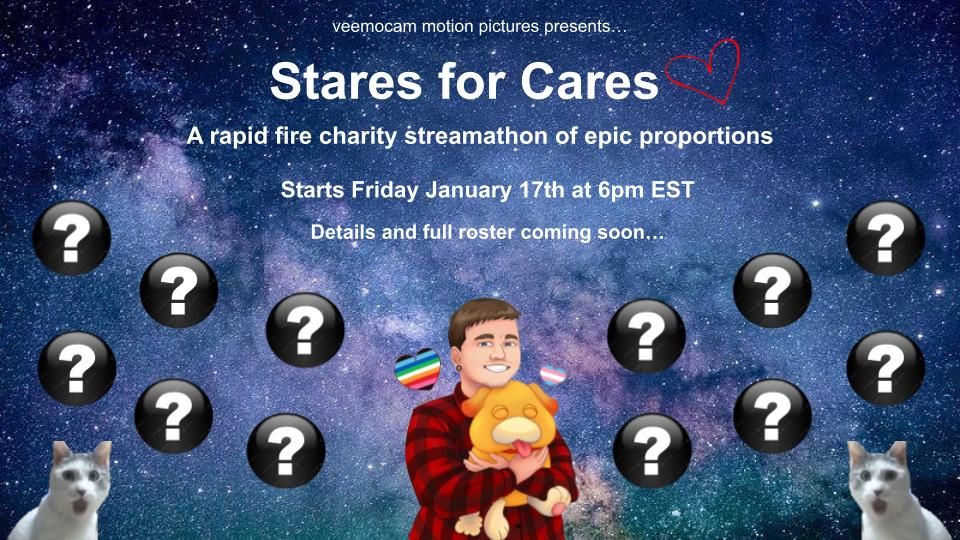 veemocam motion pictures presents…

Stares for Cares

A rapid fire charity streamathon of epic proportions

Starts Friday January 17th at 6pm EST

Details and full roster coming soon…

?

?

?

?

?

?

?

?

?

?

?

?